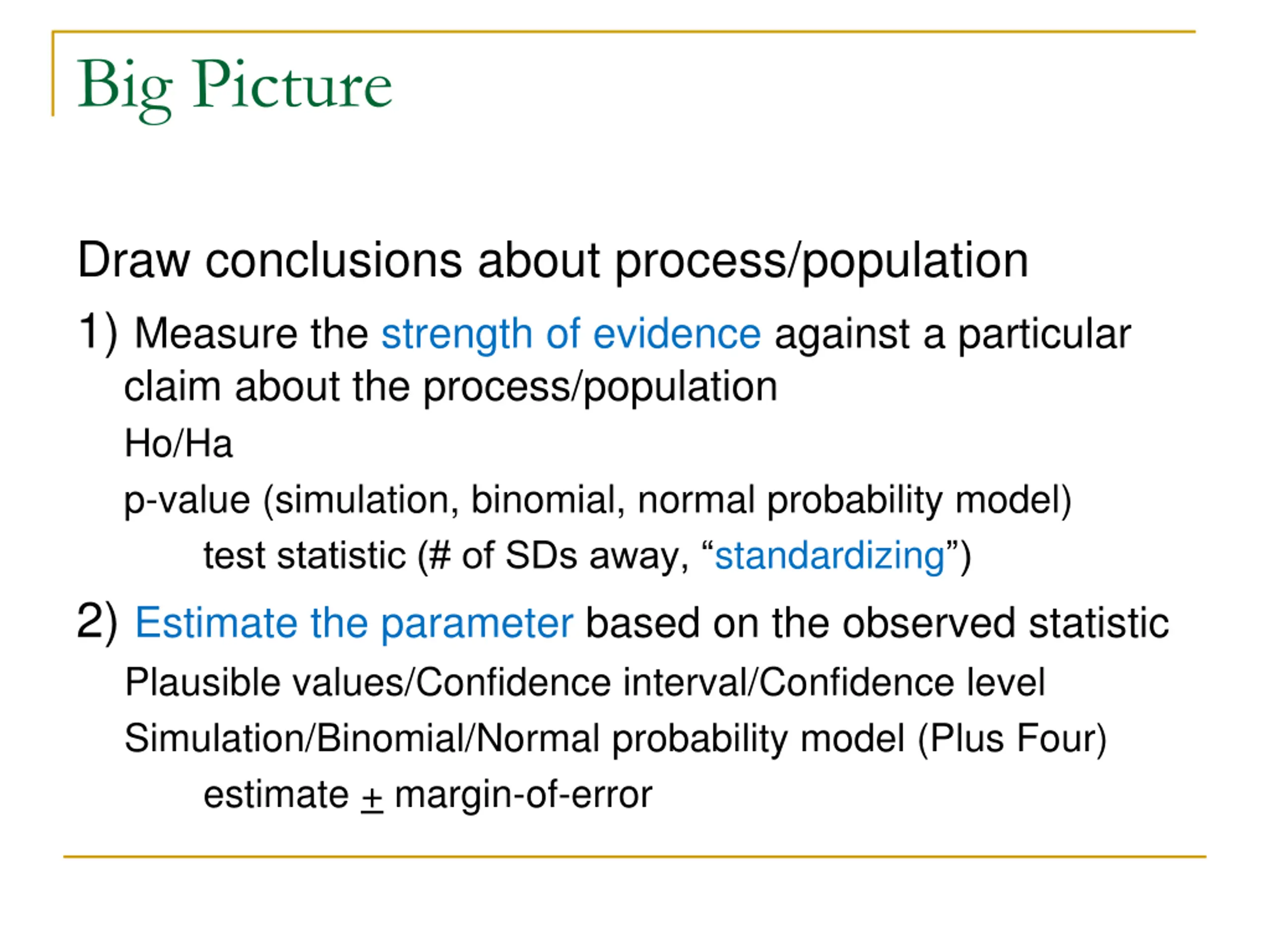 Big Picture

Draw conclusions about process/population

1) Measure the strength of evidence against a particular claim about the process/population

Ho/Ha

p-value (simulation, binomial, normal probability model)

test statistic (# of SDs away, “standardizing”)

2) Estimate the parameter based on the observed statistic

Plausible values/Confidence interval/Confidence level

Simulation/Binomial/Normal probability model (Plus Four)

estimate $\pm$ margin-of-error